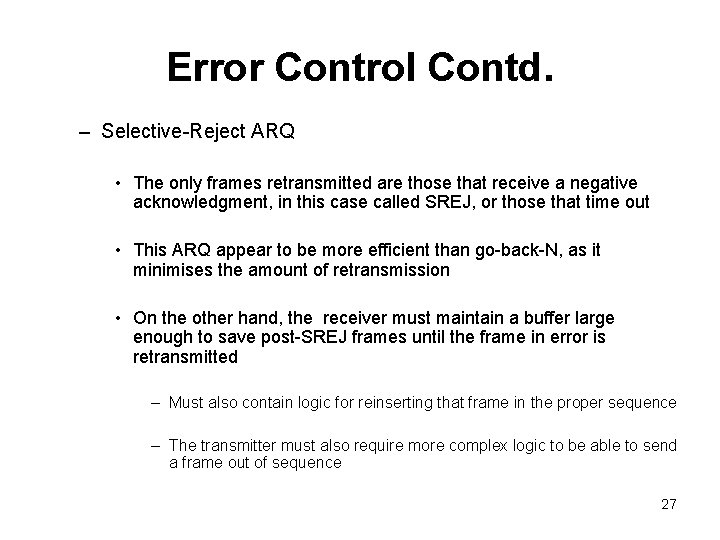 Error Control Contd.

– Selective-Reject ARQ

• The only frames retransmitted are those that receive a negative acknowledgment, in this case called SREJ, or those that time out

• This ARQ appear to be more efficient than go-back-N, as it minimises the amount of retransmission

• On the other hand, the receiver must maintain a buffer large enough to save post-SREJ frames until the frame in error is retransmitted

– Must also contain logic for reinserting that frame in the proper sequence

– The transmitter must also require more complex logic to be able to send a frame out of sequence

27